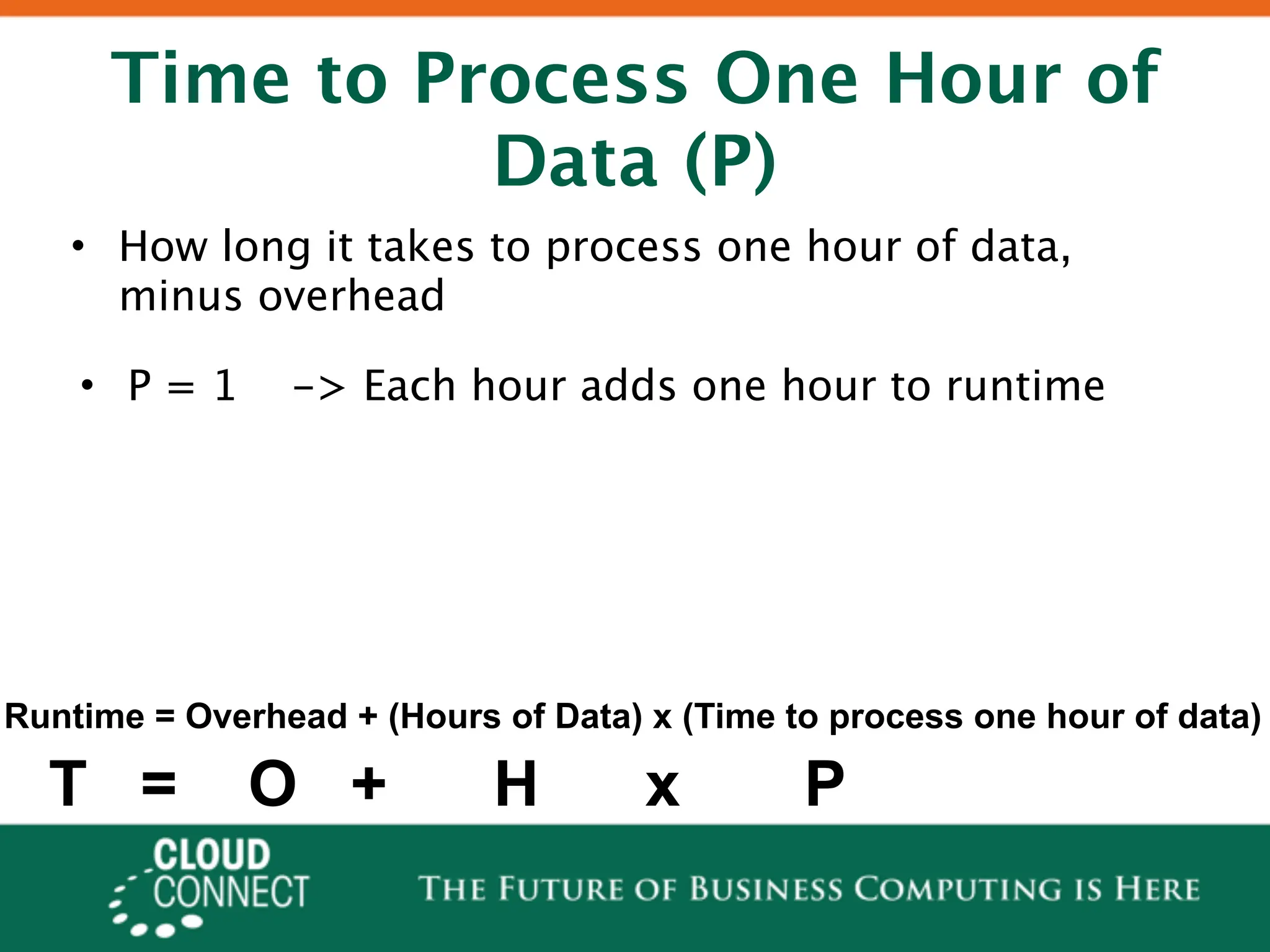 Time to Process One Hour of Data (P)

• How long it takes to process one hour of data, minus overhead

• P = 1 -> Each hour adds one hour to runtime

Runtime = Overhead + (Hours of Data) x (Time to process one hour of data)

T = O + H x P

CLOUD CONNECT

THE FUTURE OF BUSINESS COMPUTING IS HERE